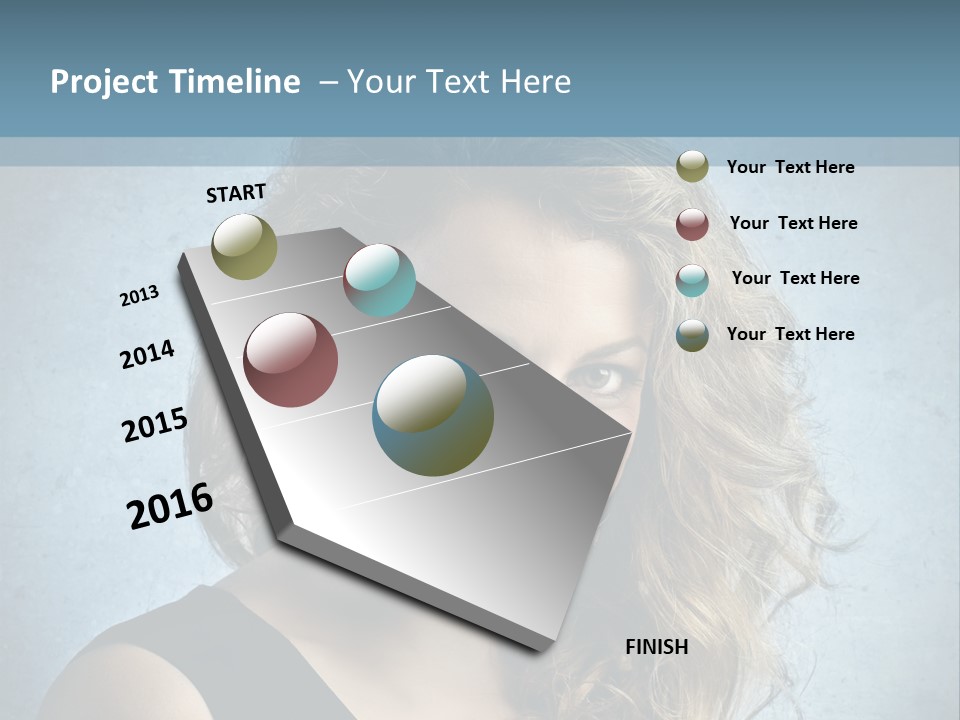 Project Timeline – Your Text Here

START

2013

2014

2015

2016

FINISH

Your Text Here

Your Text Here

Your Text Here

Your Text Here